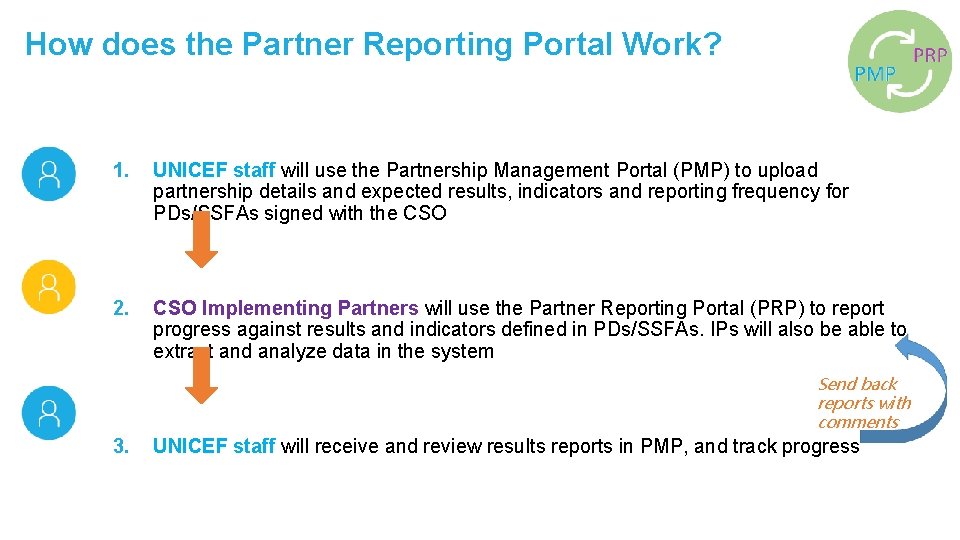 How does the Partner Reporting Portal Work?

PRP
PMP

1. UNICEF staff will use the Partnership Management Portal (PMP) to upload partnership details and expected results, indicators and reporting frequency for PDs/SSFAs signed with the CSO

2. CSO Implementing Partners will use the Partner Reporting Portal (PRP) to report progress against results and indicators defined in PDs/SSFAs. IPs will also be able to extract and analyze data in the system

Send back reports with comments

3. UNICEF staff will receive and review results reports in PMP, and track progress